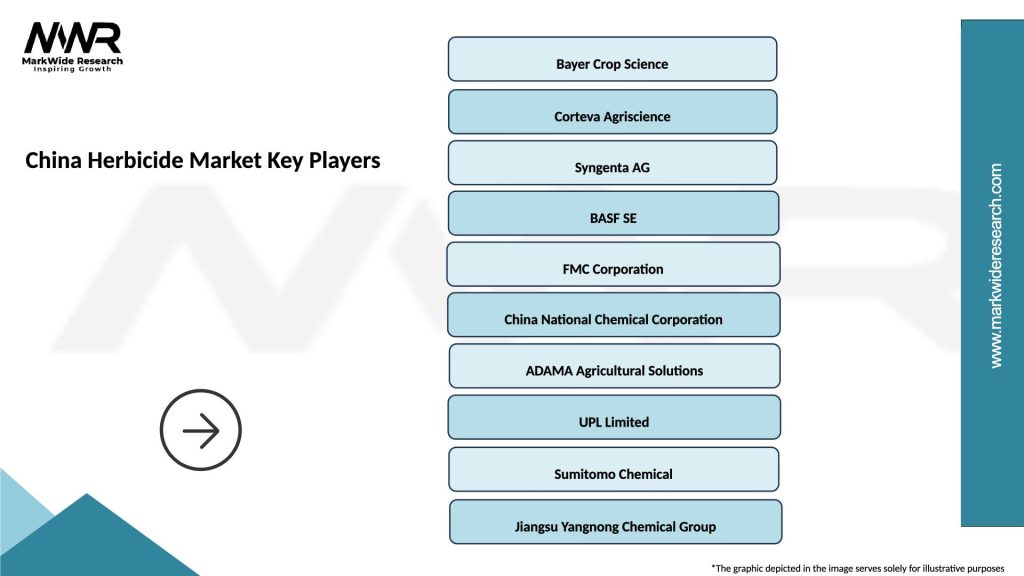 MWR
MarkWide Research
Inspiring Growth

China Herbicide Market Key Players

Bayer Crop Science

Corteva Agriscience

Syngenta AG

BASF SE

FMC Corporation

China National Chemical Corporation

ADAMA Agricultural Solutions

UPL Limited

Sumitomo Chemical

Jiangsu Yangnong Chemical Group

www.markwideresearch.com

*The graphic depicted in the image serves solely for illustrative purposes